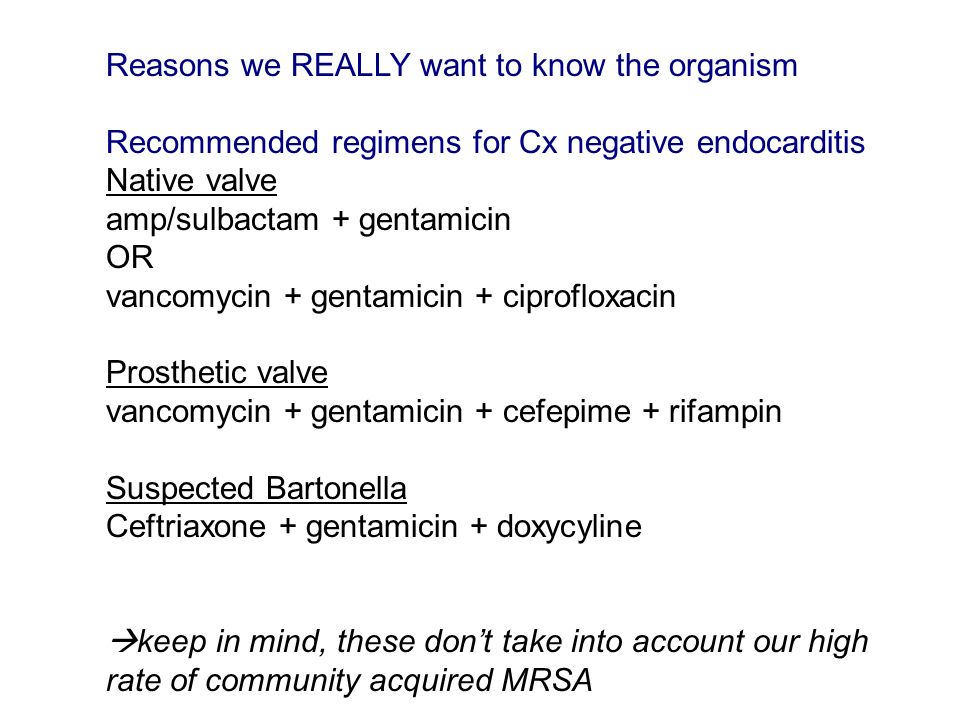 Reasons we REALLY want to know the organism

Recommended regimens for Cx negative endocarditis
Native valve
amp/sulbactam + gentamicin
OR
vancomycin + gentamicin + ciprofloxacin

Prosthetic valve
vancomycin + gentamicin + cefepime + rifampin

Suspected Bartonella
Ceftriaxone + gentamicin + doxycyline

→keep in mind, these don't take into account our high rate of community acquired MRSA